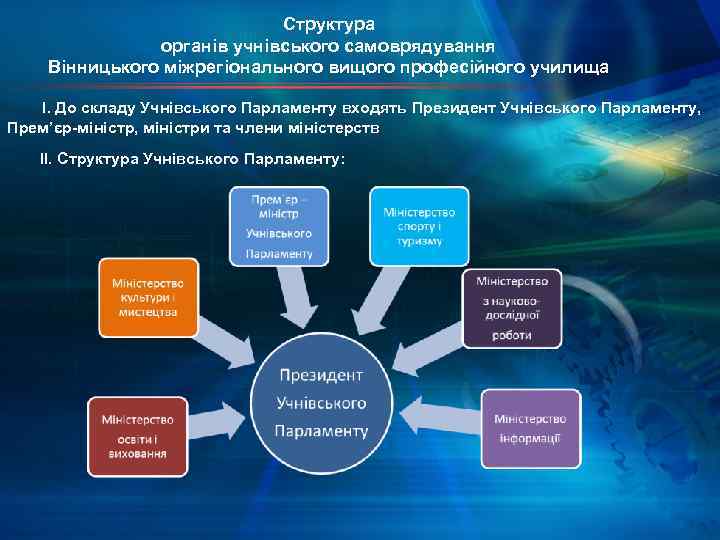 Структура
органів учнівського самоврядування
Вінницького міжрегіонального вищого професійного училища

I. До складу Учнівського Парламенту входять Президент Учнівського Парламенту, Прем'єр-міністр, міністри та члени міністерств

II. Структура Учнівського Парламенту:

Прем'єр – міністр Учнівського Парламенту

Міністерство спорту і туризму

Міністерство культури і мистецтва

Міністерство з науково-дослідної роботи

Президент Учнівського Парламенту

Міністерство освіти і виховання

Міністерство інформації